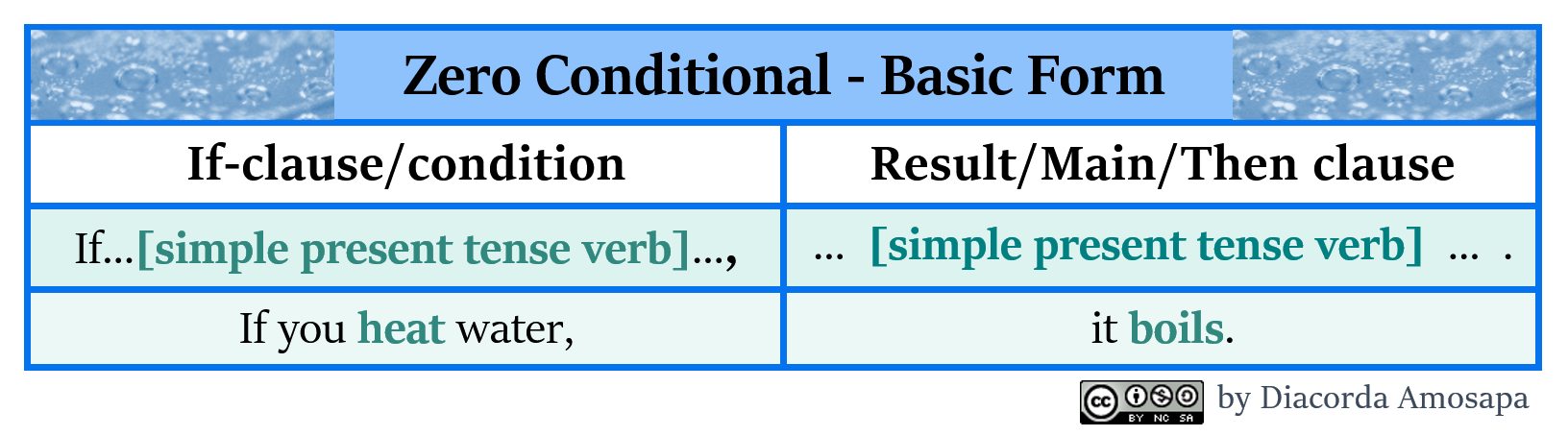 Zero Conditional - Basic Form

| If-clause/condition | Result/Main/Then clause |
|---|---|
| If...[simple present tense verb]..., | ... [simple present tense verb] ... . |
| If you heat water, | it boils. |

cc BY NC SA by Diacorda Amosapa